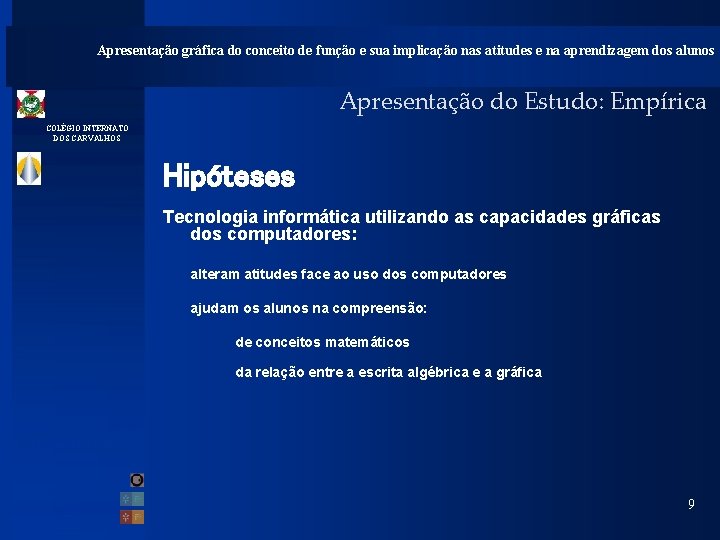 Apresentação gráfica do conceito de função e sua implicação nas atitudes e na aprendizagem dos alunos

Apresentação do Estudo: Empírica

COLÉGIO INTERNATO DOS CARVALHOS

Hipóteses

Tecnologia informática utilizando as capacidades gráficas dos computadores:

alteram atitudes face ao uso dos computadores

ajudam os alunos na compreensão:

de conceitos matemáticos

da relação entre a escrita algébrica e a gráfica

9